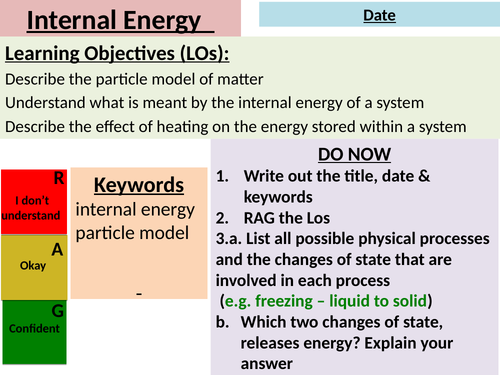 Internal Energy

Date

Learning Objectives (LOs):
Describe the particle model of matter
Understand what is meant by the internal energy of a system
Describe the effect of heating on the energy stored within a system

R
I don't understand

A
Okay

G
Confident

Keywords
internal energy
particle model

-

DO NOW
1. Write out the title, date & keywords
2. RAG the Los
3.a. List all possible physical processes and the changes of state that are involved in each process
(e.g. freezing – liquid to solid)
b. Which two changes of state, releases energy? Explain your answer